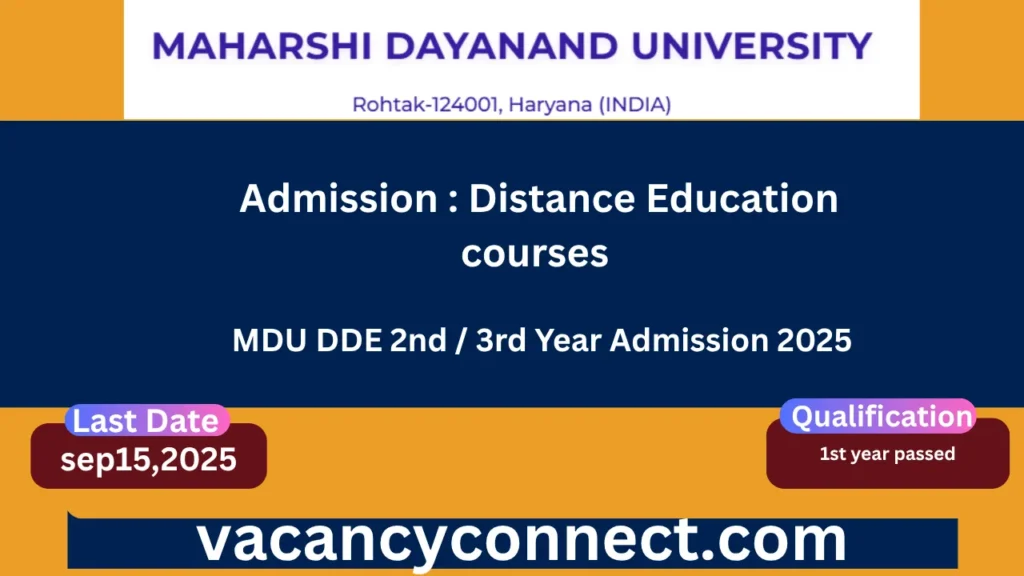 MAHARSHI DAYANAND UNIVERSITY

Rohtak-124001, Haryana (INDIA)

Admission : Distance Education courses

MDU DDE 2nd / 3rd Year Admission 2025

Last Date

sep15,2025

Qualification

1st year passed

vacancyconnect.com